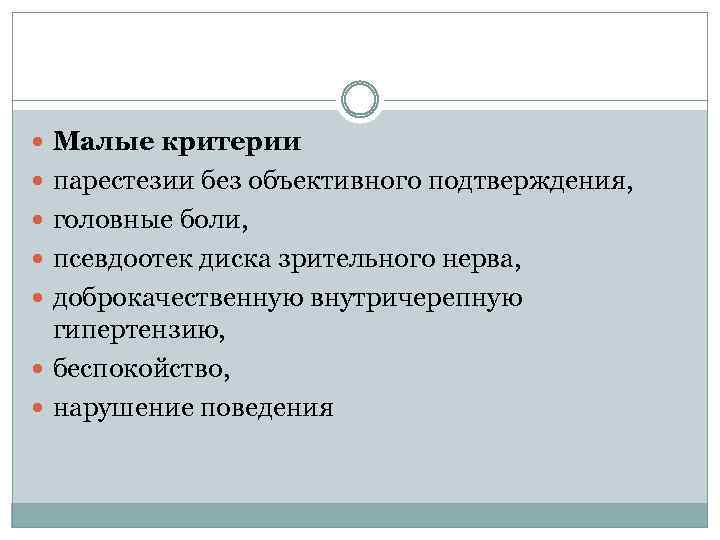 Малые критерии
парестезии без объективного подтверждения,
головные боли,
псевдоотек диска зрительного нерва,
доброкачественную внутричерепную гипертензию,
беспокойство,
нарушение поведения